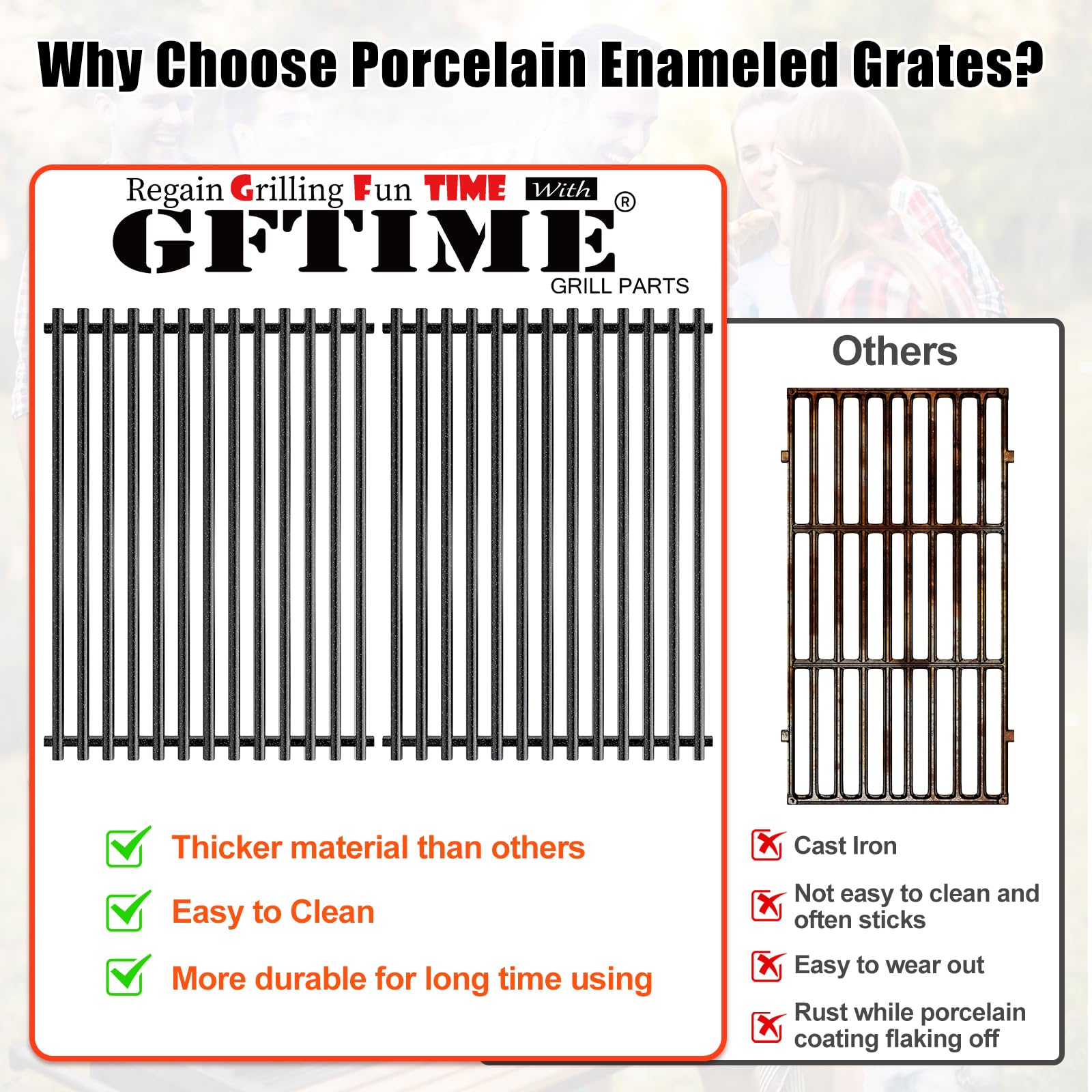 Why Choose Porcelain Enameled Grates?

Regain Grilling Fun TIME With
GFTIME®
GRILL PARTS

Thicker material than others

Easy to Clean

More durable for long time using

Others

Cast Iron

Not easy to clean and often sticks

Easy to wear out

Rust while porcelain coating flaking off